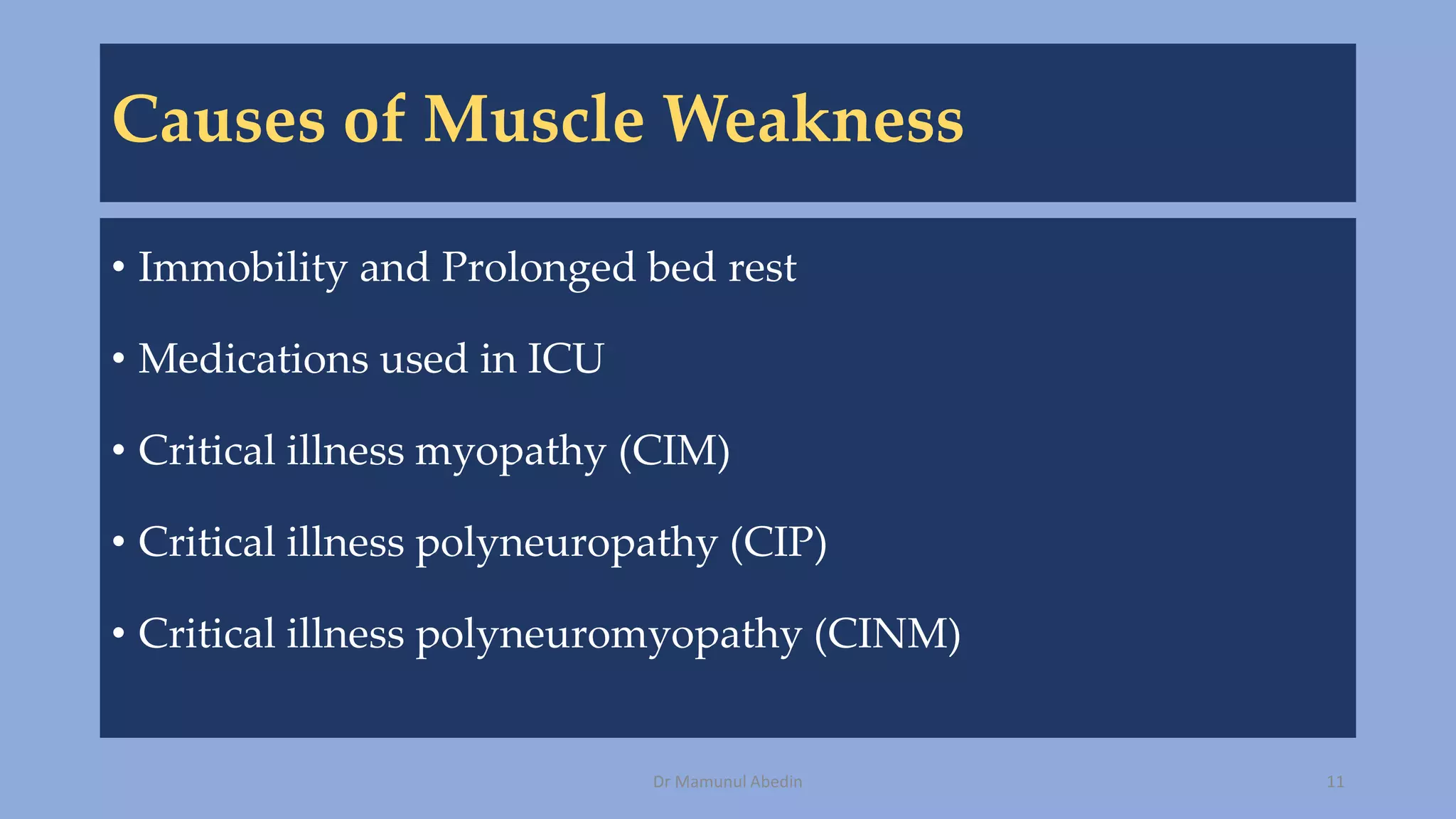 Causes of Muscle Weakness

• Immobility and Prolonged bed rest
• Medications used in ICU
• Critical illness myopathy (CIM)
• Critical illness polyneuropathy (CIP)
• Critical illness polyneuromyopathy (CINM)

Dr Mamunul Abedin

11